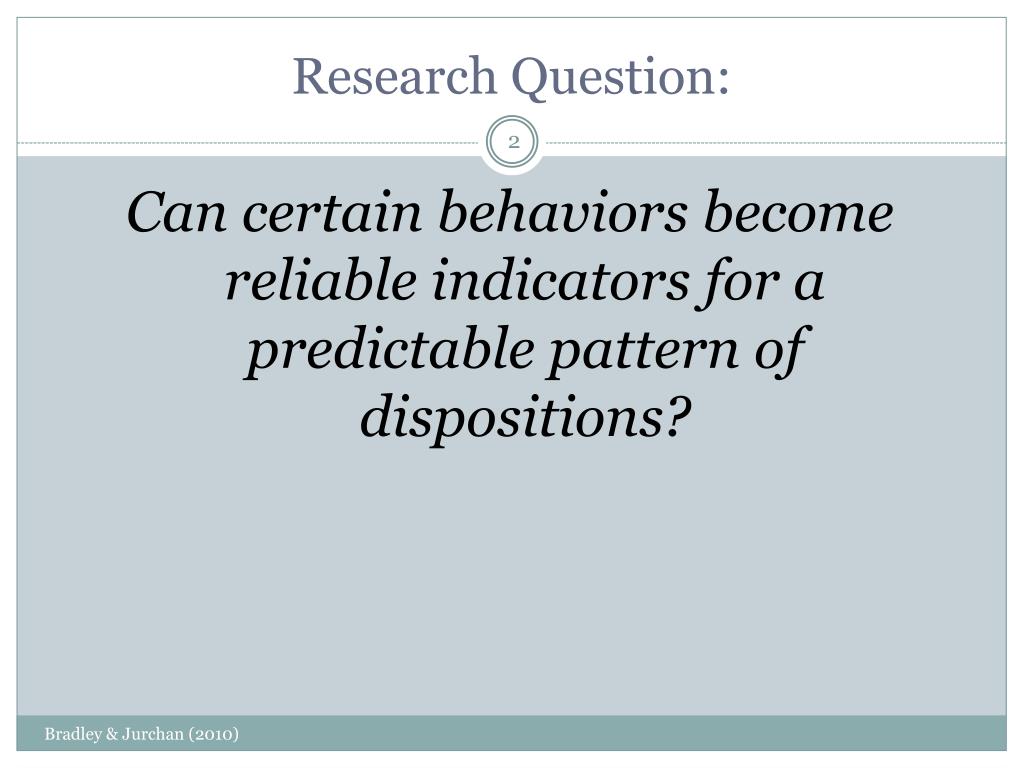 Research Question:

2

Can certain behaviors become reliable indicators for a predictable pattern of dispositions?

Bradley & Jurchan (2010)